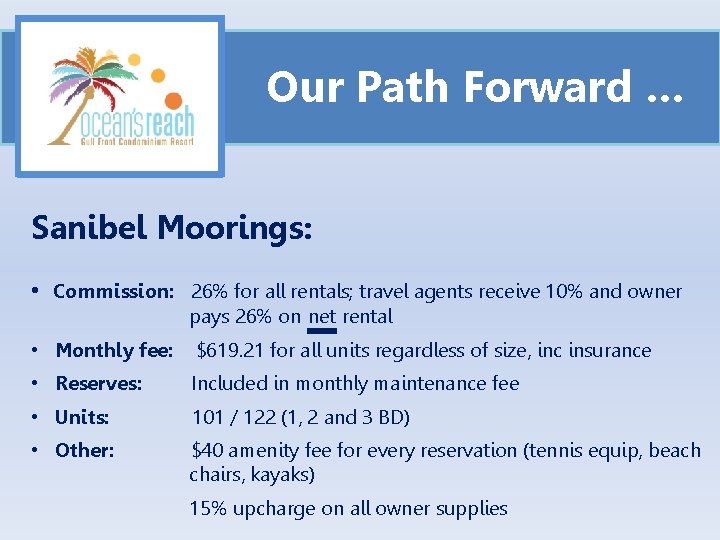 ocean's reach
Gulf Front Condominium Resort

Our Path Forward …

Sanibel Moorings:

• Commission: 26% for all rentals; travel agents receive 10% and owner pays 26% on net rental
• Monthly fee: $619.21 for all units regardless of size, inc insurance
• Reserves: Included in monthly maintenance fee
• Units: 101 / 122 (1, 2 and 3 BD)
• Other: $40 amenity fee for every reservation (tennis equip, beach chairs, kayaks)

15% upcharge on all owner supplies